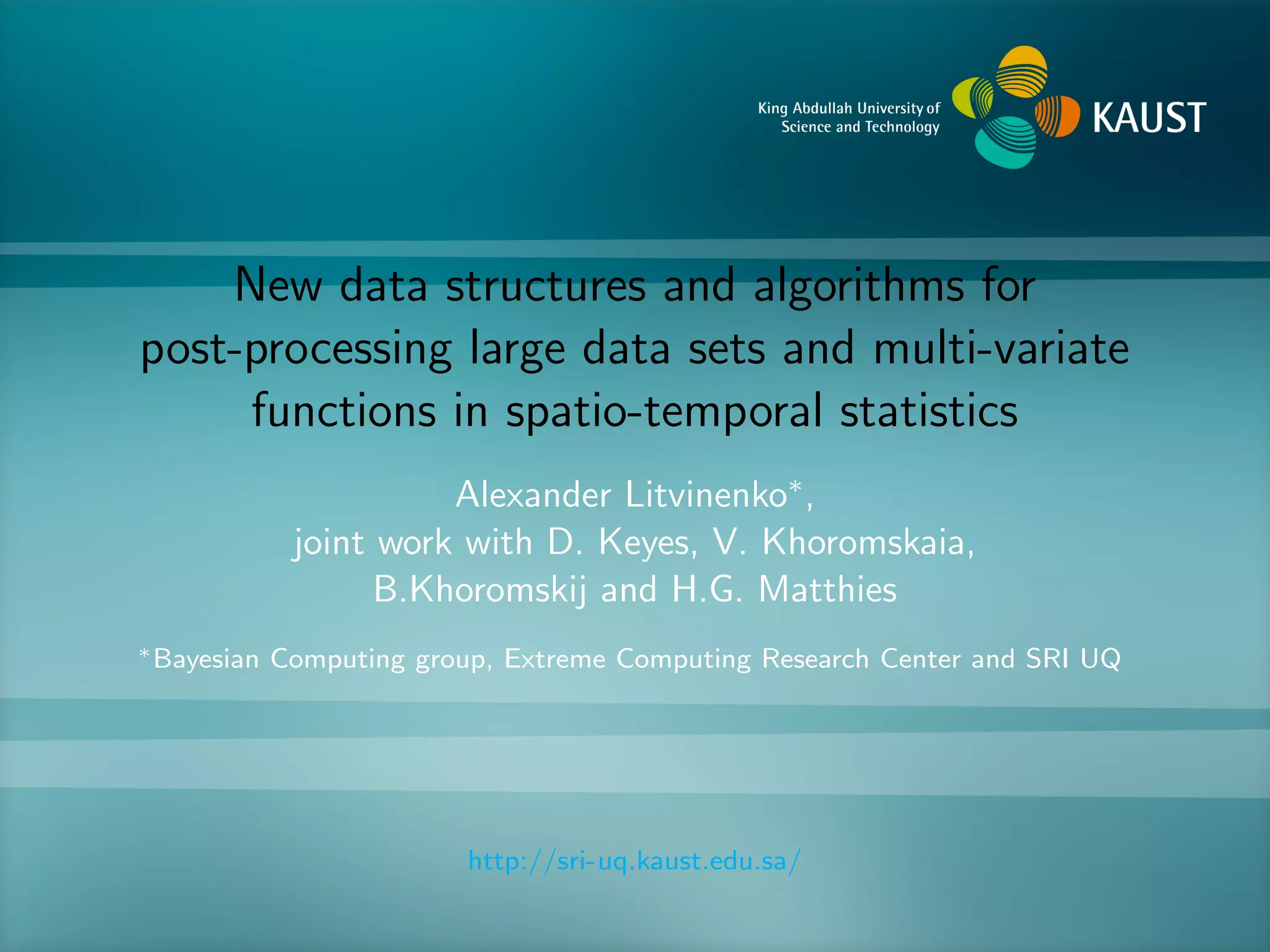 King Abdullah University of Science and Technology

KAUST

New data structures and algorithms for post-processing large data sets and multi-variate functions in spatio-temporal statistics

Alexander Litvinenko*, joint work with D. Keyes, V. Khoromskaia, B.Khoromskij and H.G. Matthies

*Bayesian Computing group, Extreme Computing Research Center and SRI UQ

http://sri-uq.kaust.edu.sa/